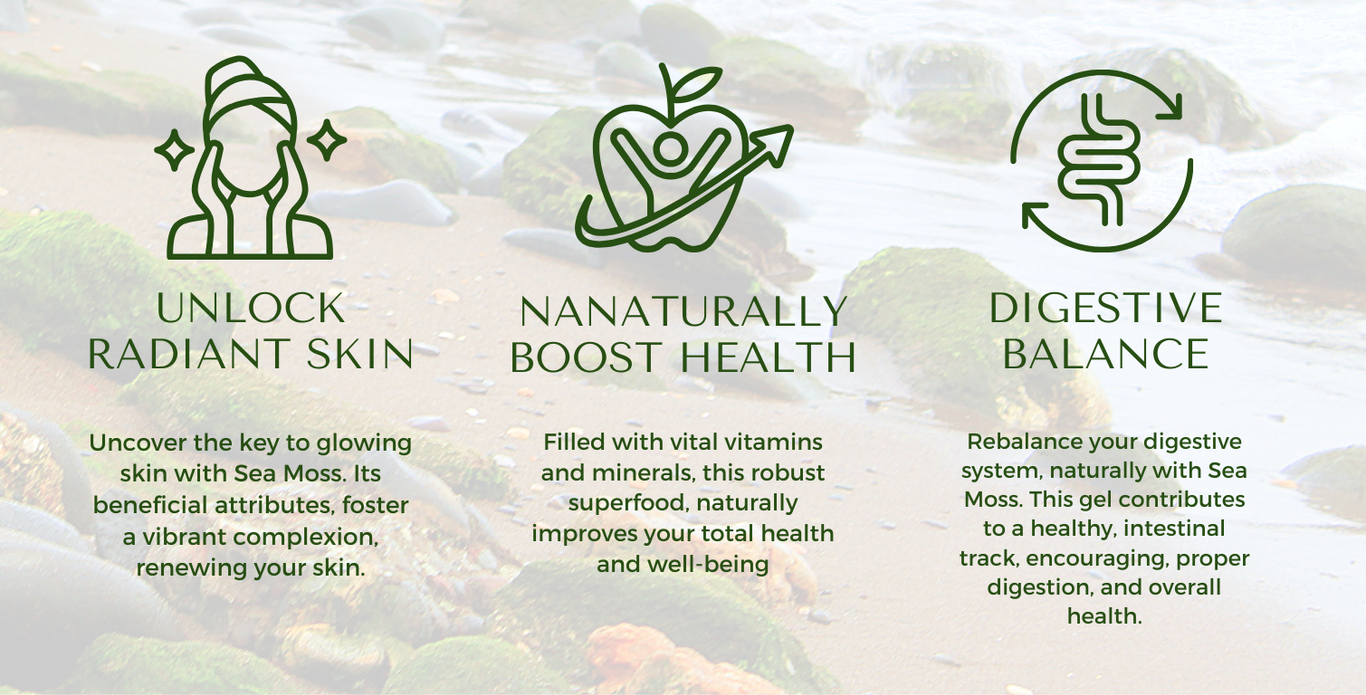 UNLOCK RADIANT SKIN

Uncover the key to glowing skin with Sea Moss. Its beneficial attributes, foster a vibrant complexion, renewing your skin.

NANATURALLY BOOST HEALTH

Filled with vital vitamins and minerals, this robust superfood, naturally improves your total health and well-being

DIGESTIVE BALANCE

Rebalance your digestive system, naturally with Sea Moss. This gel contributes to a healthy, intestinal track, encouraging, proper digestion, and overall health.